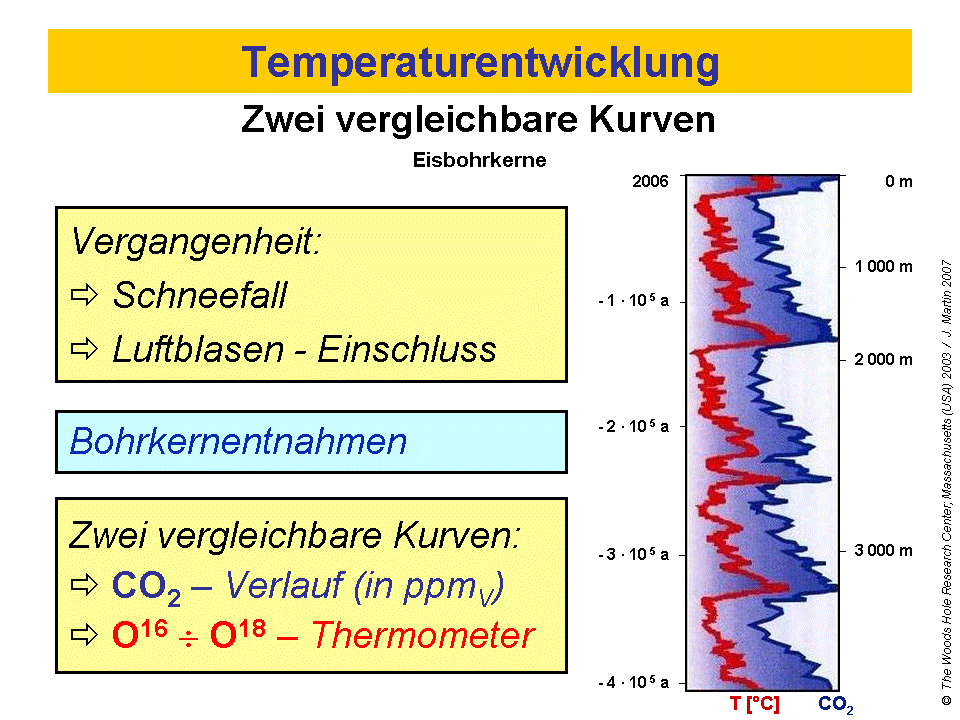 Temperaturentwicklung

Zwei vergleichbare Kurven

Eisbohrkerne

Vergangenheit:
⇨ Schneefall
⇨ Luftblasen - Einschluss

Bohrkernentnahmen

Zwei vergleichbare Kurven:
⇨ $CO_2$ – Verlauf (in $ppm_V$)
⇨ $O^{16} \div O^{18}$ – Thermometer

2006
$-1 \cdot 10^5$ a
$-2 \cdot 10^5$ a
$-3 \cdot 10^5$ a
$-4 \cdot 10^5$ a

0 m
1 000 m
2 000 m
3 000 m

T [°C]
$CO_2$

© The Woods Hole Research Center, Massachusetts (USA) 2003 / J. Martin 2007